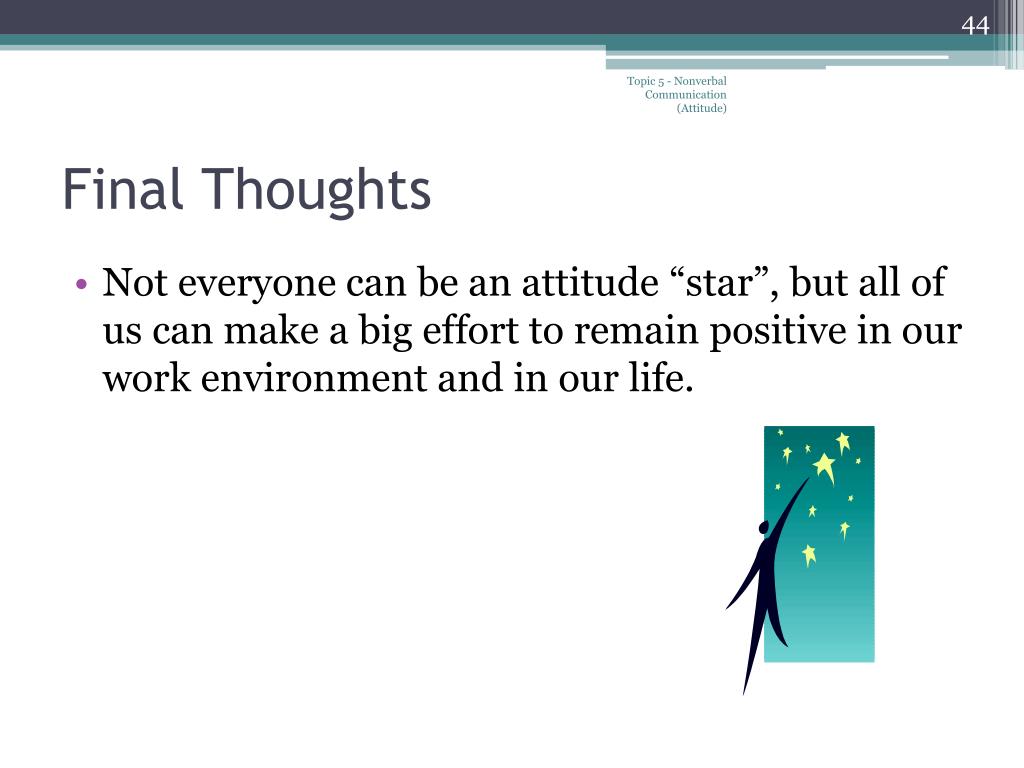 44

Topic 5 - Nonverbal Communication (Attitude)

Final Thoughts

• Not everyone can be an attitude “star”, but all of us can make a big effort to remain positive in our work environment and in our life.